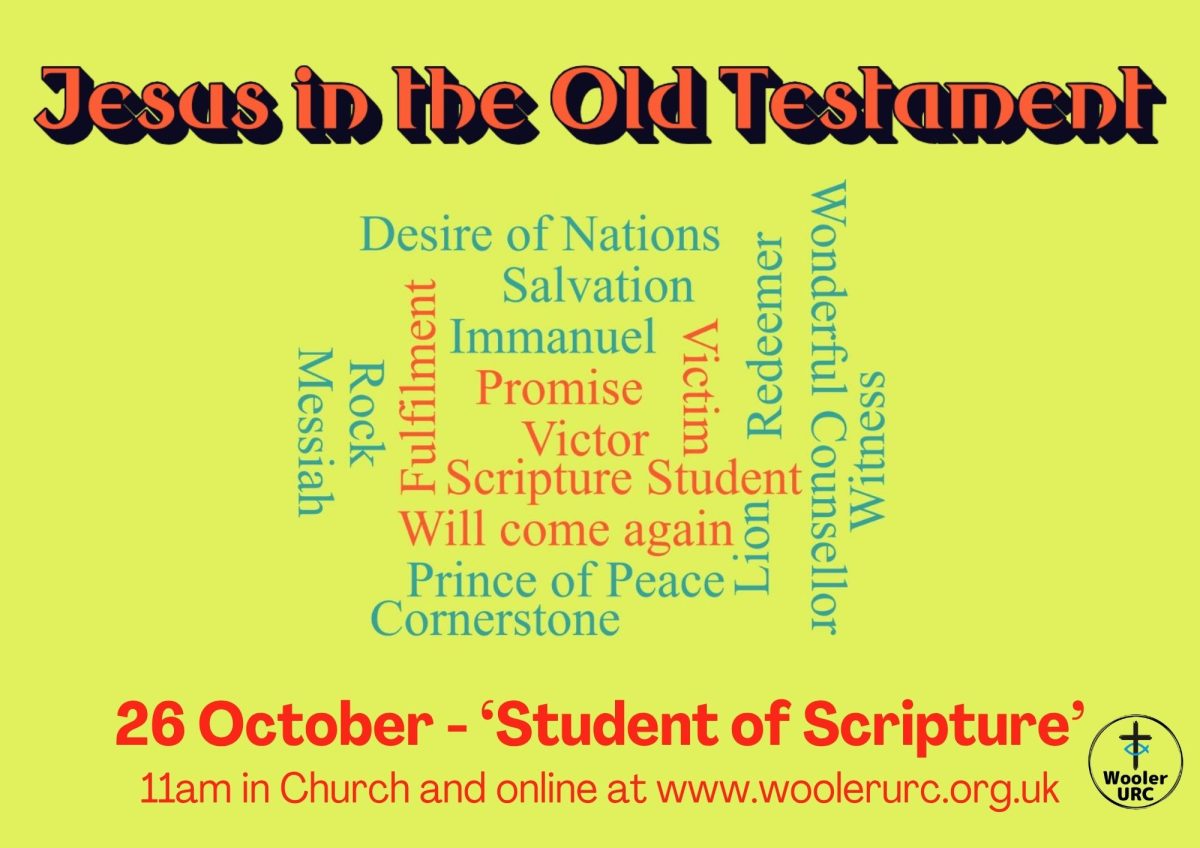 Jesus in the Old Testament

Desire of Nations
Salvation
Immanuel
Promise
Victor
Scripture Student
Will come again
Prince of Peace
Cornerstone
Messiah
Rock
Fulfilment
Victim
Redeemer
Lion
Wonderful Counsellor
Witness

26 October - 'Student of Scripture'
11am in Church and online at www.woolerurc.org.uk

Wooler URC